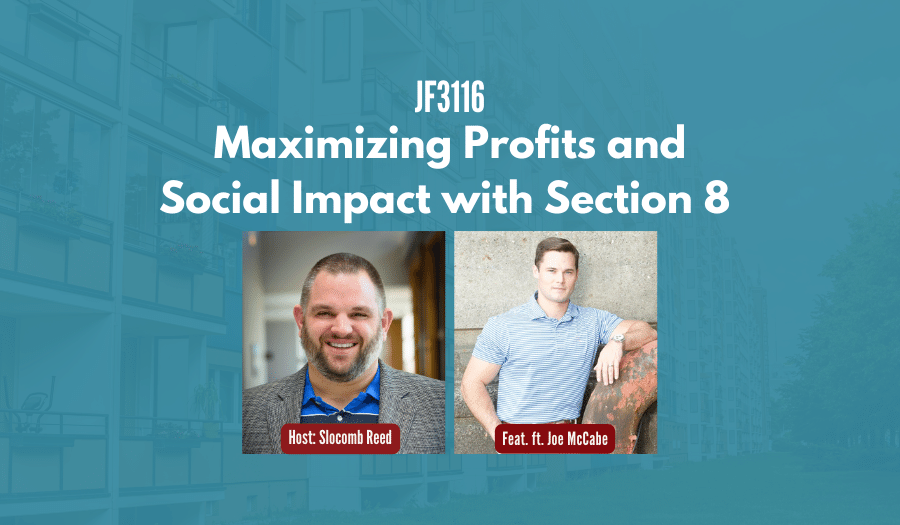 JF3116
Maximizing Profits and Social Impact with Section 8

Host: Slocomb Reed

Feat. ft. Joe McCabe